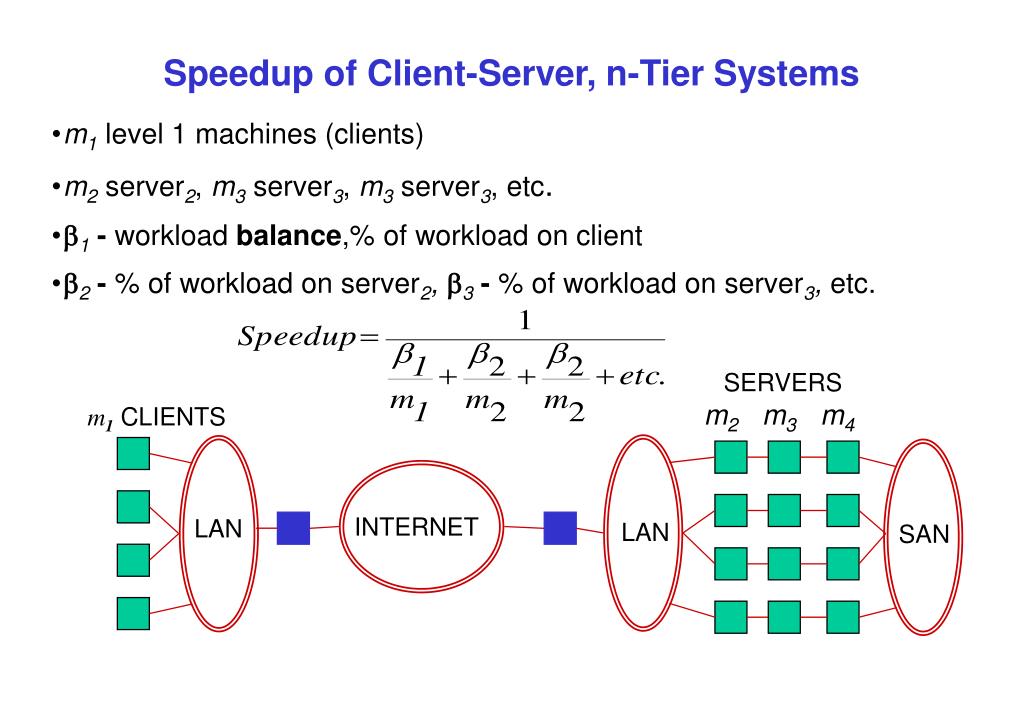 Speedup of Client-Server, n-Tier Systems

• $m_1$ level 1 machines (clients)

• $m_2$ server$_2$, $m_3$ server$_3$, $m_3$ server$_3$, etc.

• $\beta_1$ - workload **balance**,% of workload on client

• $\beta_2$ - % of workload on server$_2$, $\beta_3$ - % of workload on server$_3$, etc.

$Speedup = \frac{1}{\frac{\beta_1}{m_1} + \frac{\beta_2}{m_2} + \frac{\beta_2}{m_2} + etc.}$

$m_1$ CLIENTS

LAN

INTERNET

LAN

SERVERS

$m_2$ $m_3$ $m_4$

SAN